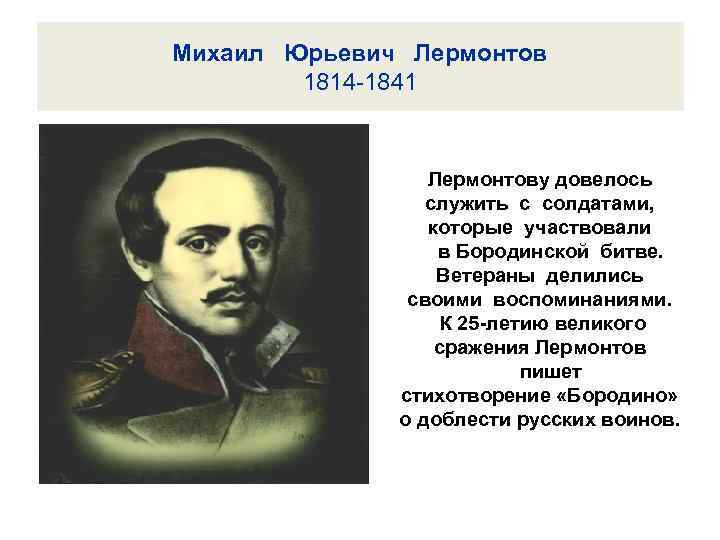 Михаил Юрьевич Лермонтов
1814-1841

Лермонтову довелось служить с солдатами, которые участвовали в Бородинской битве. Ветераны делились своими воспоминаниями. К 25-летию великого сражения Лермонтов пишет стихотворение «Бородино» о доблести русских воинов.